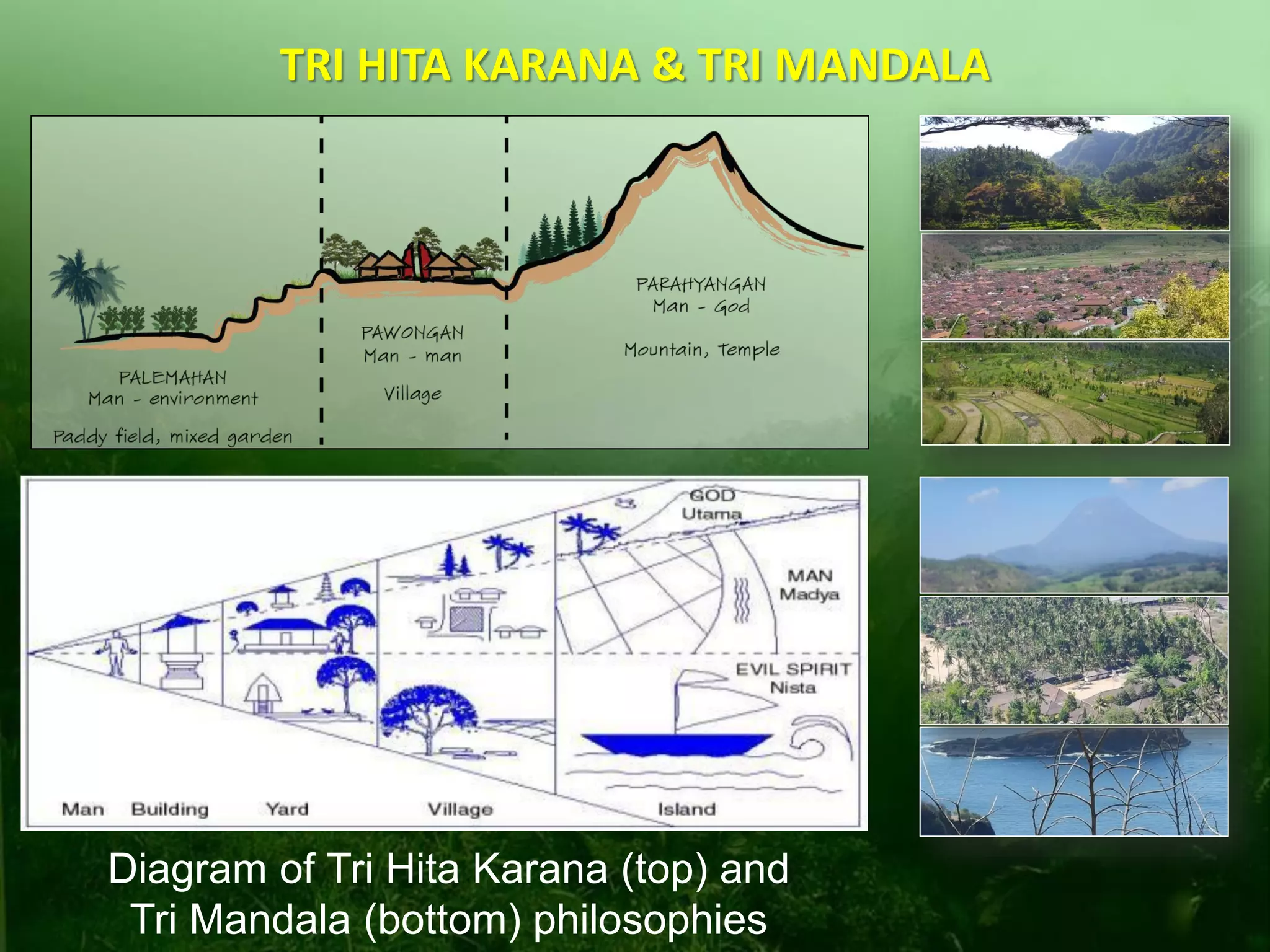 TRI HITA KARANA & TRI MANDALA

PALEMAHAN
Man - environment

Paddy field, mixed garden

PAWONGAN
Man - man

Village

PARAHYANGAN
Man - God

Mountain, Temple

GOD
Utama

MAN
Madya

EVIL SPIRIT
Nista

Man Building Yard Village Island

Diagram of Tri Hita Karana (top) and Tri Mandala (bottom) philosophies